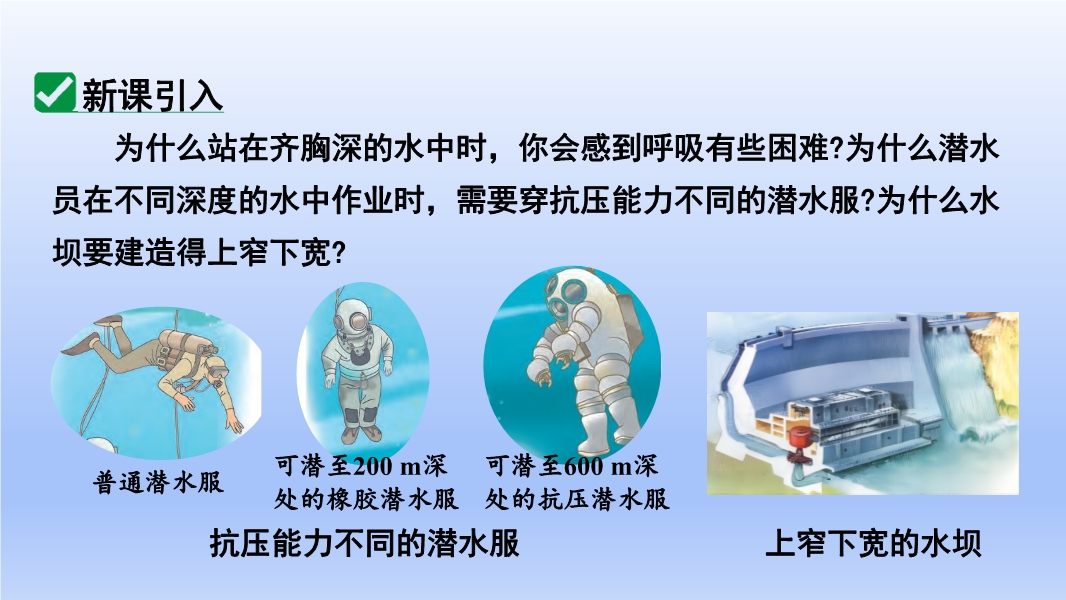 新课引入

为什么站在齐胸深的水中时，你会感到呼吸有些困难?为什么潜水员在不同深度的水中作业时，需要穿抗压能力不同的潜水服?为什么水坝要建造得上窄下宽?

普通潜水服

可潜至200 m深处的橡胶潜水服

可潜至600 m深处的抗压潜水服

抗压能力不同的潜水服

上窄下宽的水坝